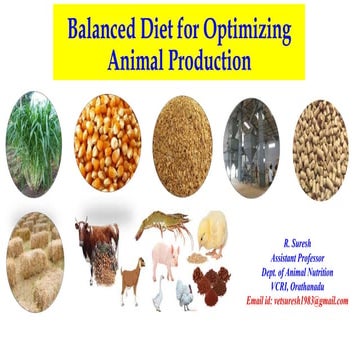 Balanced Diet for Optimizing Animal Production

R. Suresh
Assistant Professor
Dept. of Animal Nutrition
VCRI, Orathanadu
Email id: vetsuresh1983@gmail.com